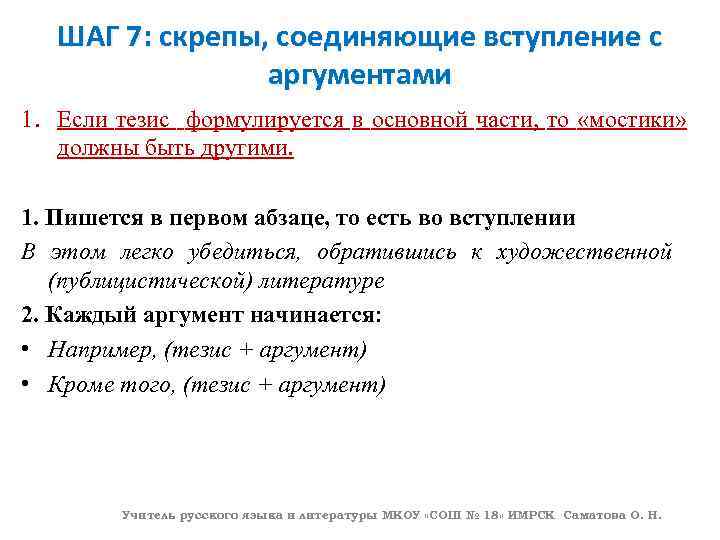 ШАГ 7: скрепы, соединяющие вступление с аргументами

1. Если тезис формулируется в основной части, то «мостики» должны быть другими.

1. Пишется в первом абзаце, то есть во вступлении
В этом легко убедиться, обратившись к художественной (публицистической) литературе

2. Каждый аргумент начинается:
• Например, (тезис + аргумент)
• Кроме того, (тезис + аргумент)

Учитель русского языка и литературы МКОУ «СОШ № 18» ИМРСК Саматова О. Н.